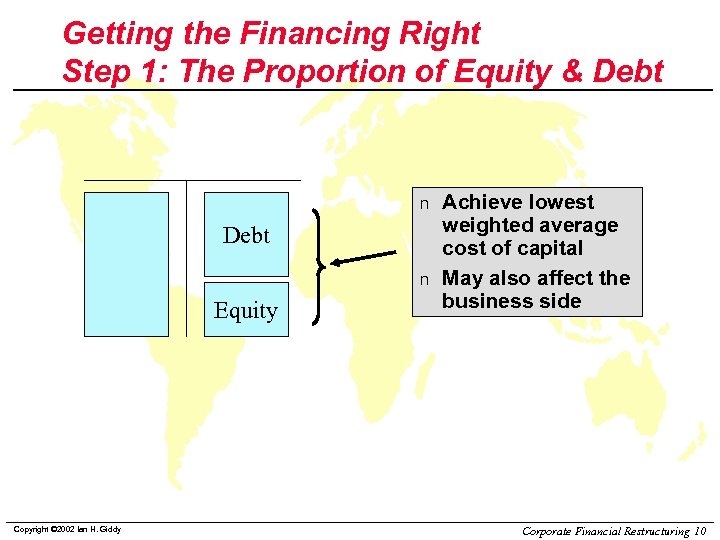 Getting the Financing Right
Step 1: The Proportion of Equity & Debt

Debt

Equity

n Achieve lowest weighted average cost of capital
n May also affect the business side

Copyright ©2002 Ian H. Giddy

Corporate Financial Restructuring 10